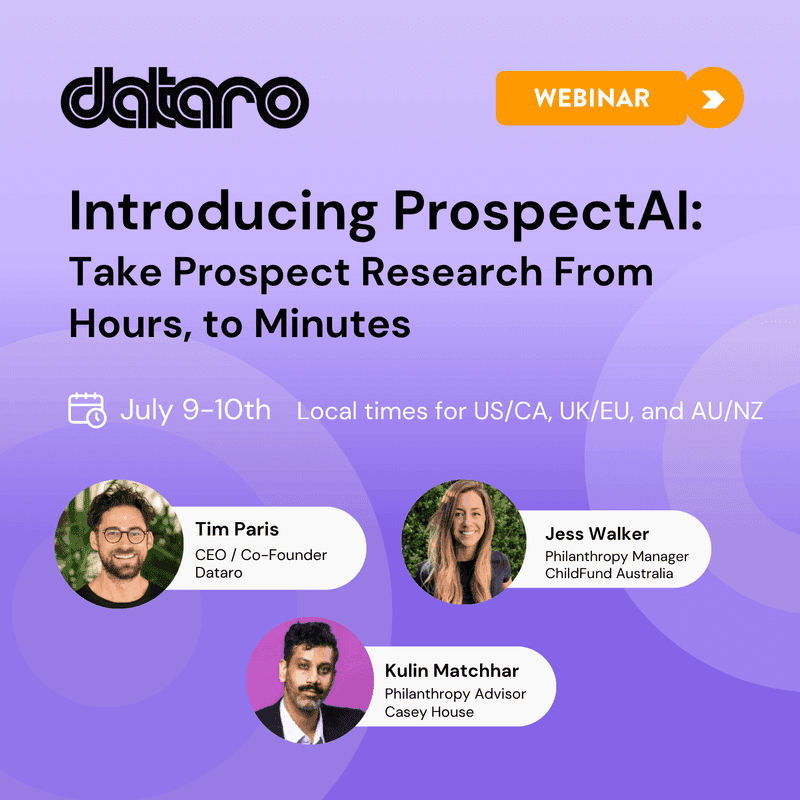 dataro

WEBINAR

Introducing ProspectAI:
Take Prospect Research From Hours, to Minutes

July 9-10th Local times for US/CA, UK/EU, and AU/NZ

Tim Paris
CEO / Co-Founder
Dataro

Jess Walker
Philanthropy Manager
ChildFund Australia

Kulin Matchhar
Philanthropy Advisor
Casey House